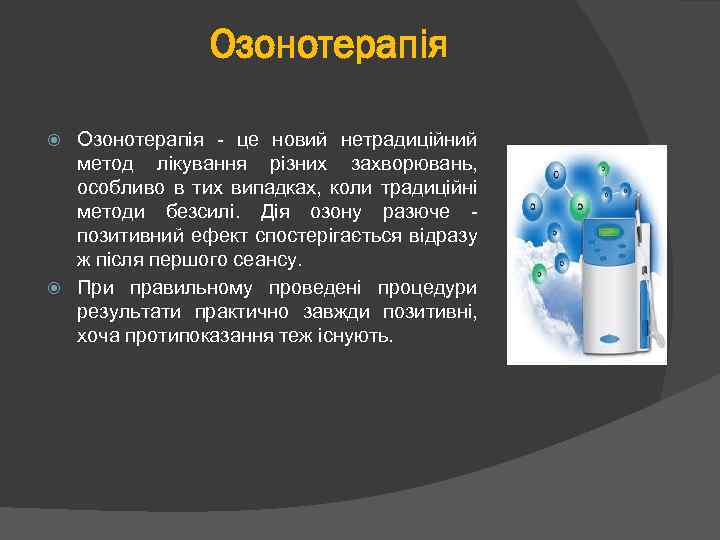 Озонотерапія

Озонотерапія - це новий нетрадиційний метод лікування різних захворювань, особливо в тих випадках, коли традиційні методи безсилі. Дія озону разюче - позитивний ефект спостерігається відразу ж після першого сеансу.

При правильному проведені процедури результати практично завжди позитивні, хоча протипоказання теж існують.